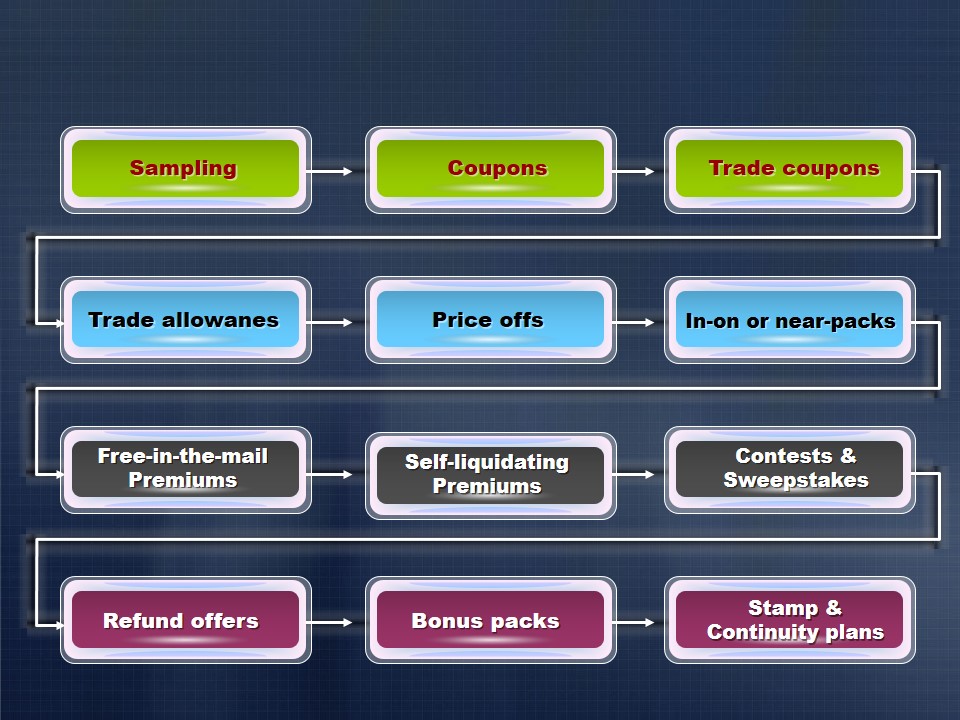 Sampling

Coupons

Trade coupons

Trade allowanes

Price offs

In-on or near-packs

Free-in-the-mail Premiums

Self-liquidating Premiums

Contests & Sweepstakes

Refund offers

Bonus packs

Stamp & Continuity plans